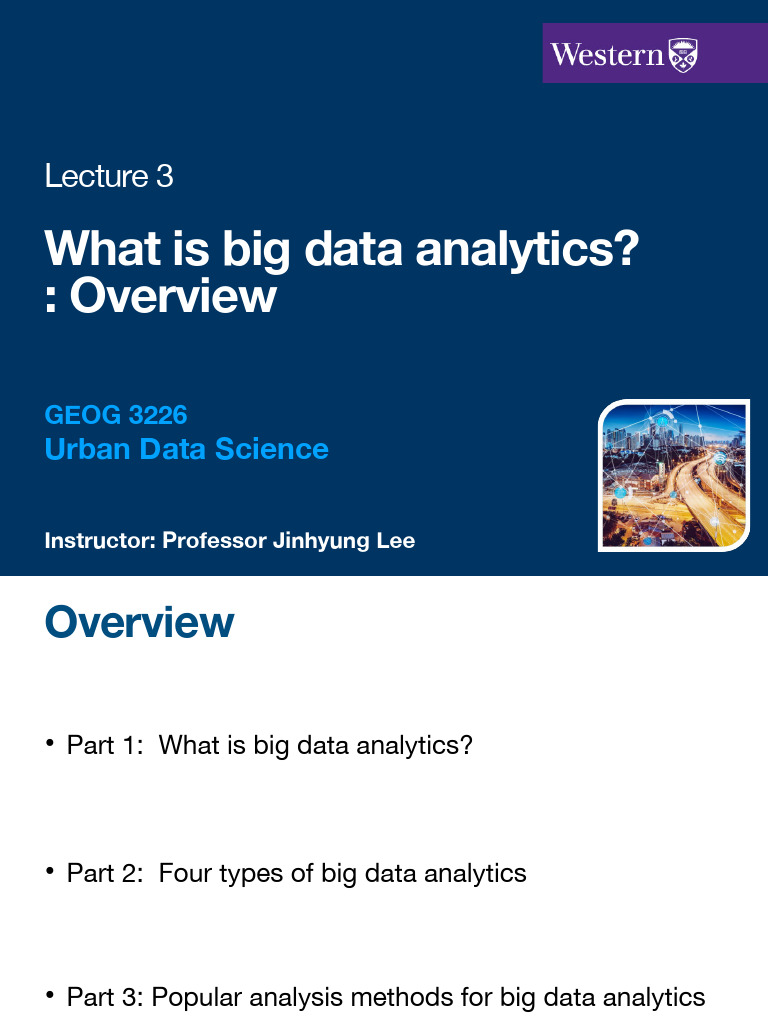 Western

Lecture 3

What is big data analytics?
: Overview

GEOG 3226
Urban Data Science

Instructor: Professor Jinhyung Lee

Overview

• Part 1: What is big data analytics?

• Part 2: Four types of big data analytics

• Part 3: Popular analysis methods for big data analytics